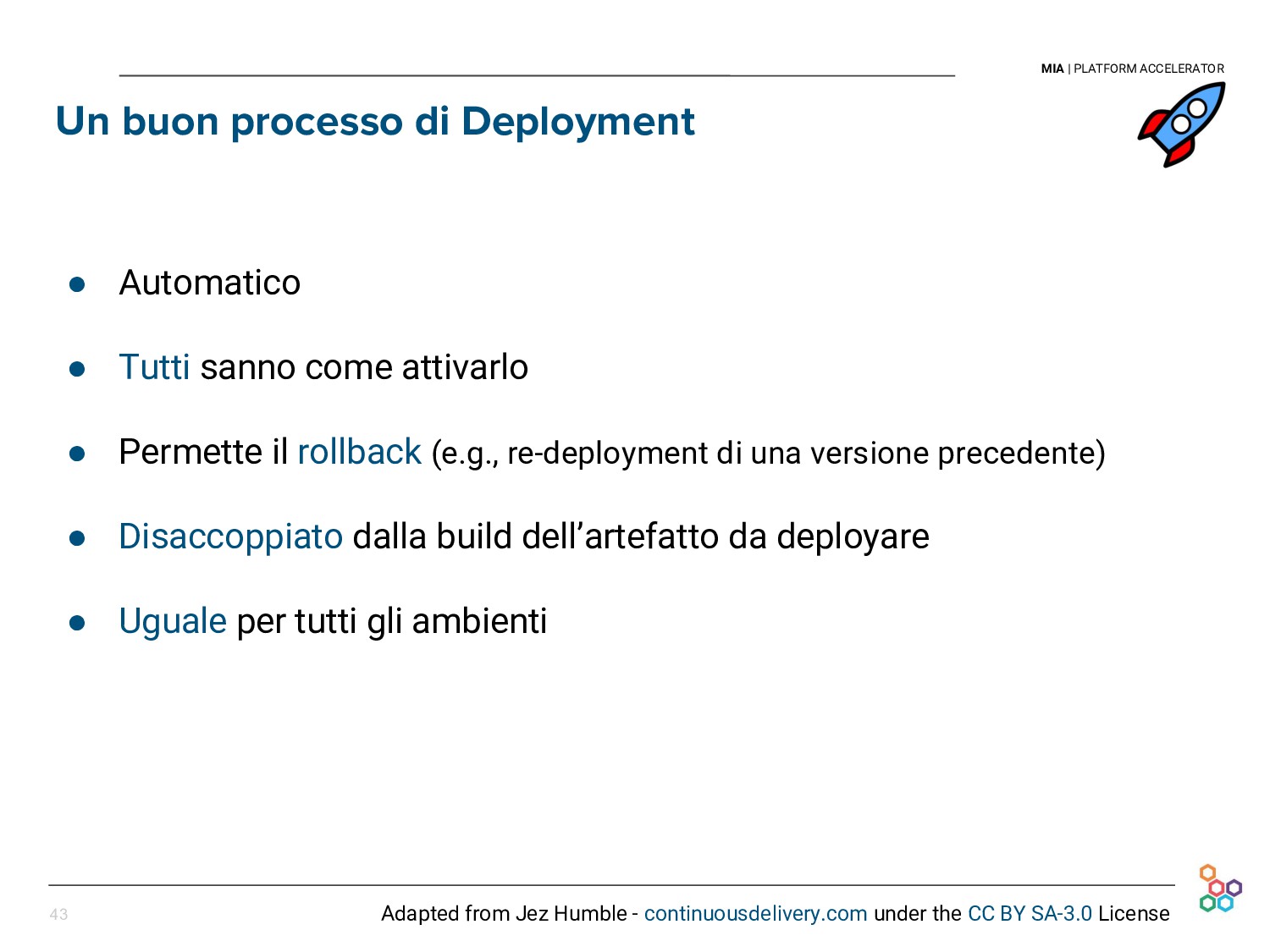 MIA | PLATFORM ACCELERATOR

Un buon processo di Deployment

- Automatico
- Tutti sanno come attivarlo
- Permette il rollback (e.g., re-deployment di una versione precedente)
- Disaccoppiato dalla build dell'artefatto da deployare
- Uguale per tutti gli ambienti

43

Adapted from Jez Humble - continuousdelivery.com under the CC BY SA-3.0 License